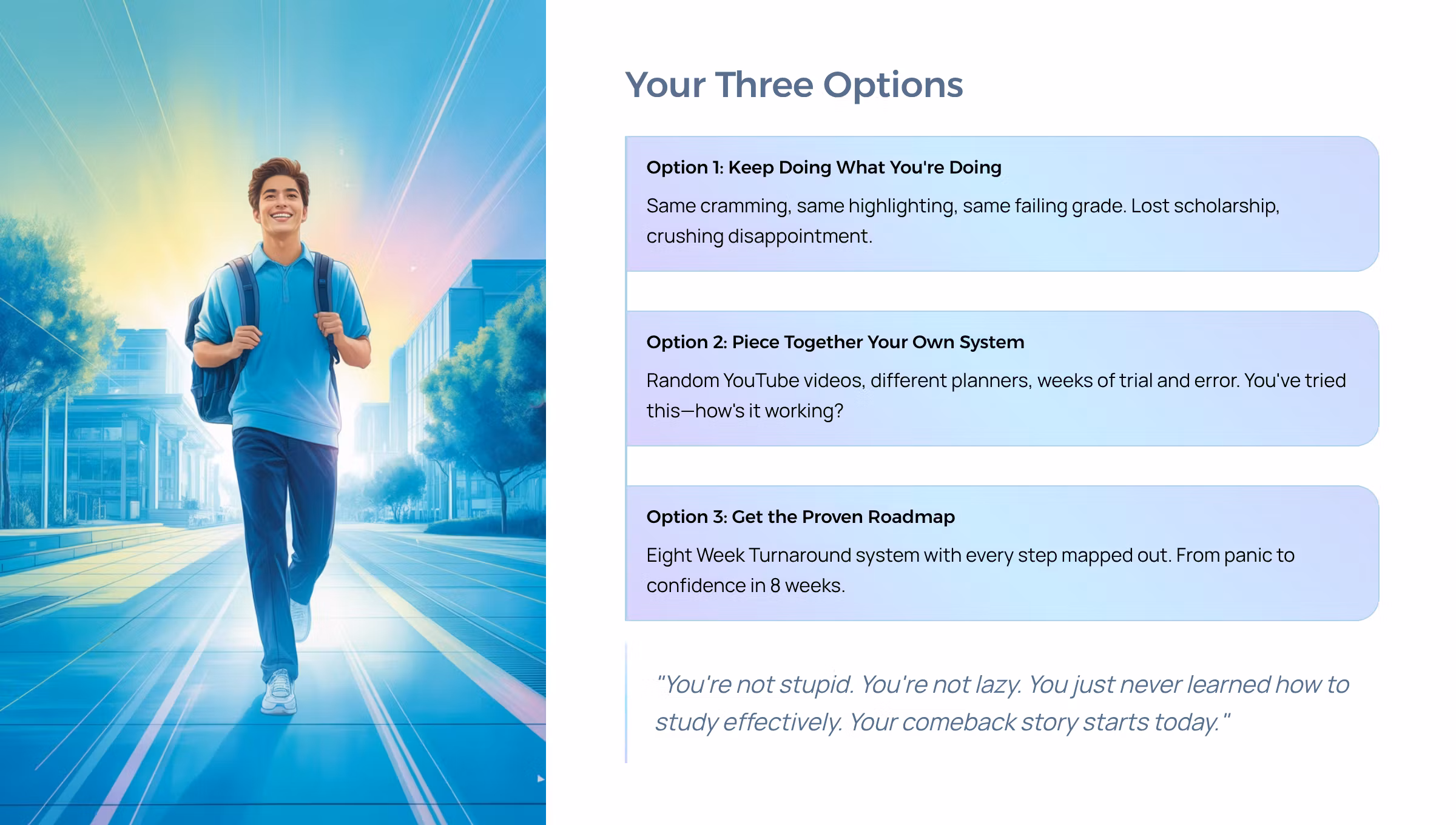 Your Three Options

Option 1: Keep Doing What You're Doing

Same cramming, same highlighting, same failing grade. Lost scholarship, crushing disappointment.

Option 2: Piece Together Your Own System

Random YouTube videos, different planners, weeks of trial and error. You've tried this—how's it working?

Option 3: Get the Proven Roadmap

Eight Week Turnaround system with every step mapped out. From panic to confidence in 8 weeks.

"You're not stupid. You're not lazy. You just never learned how to study effectively. Your comeback story starts today."